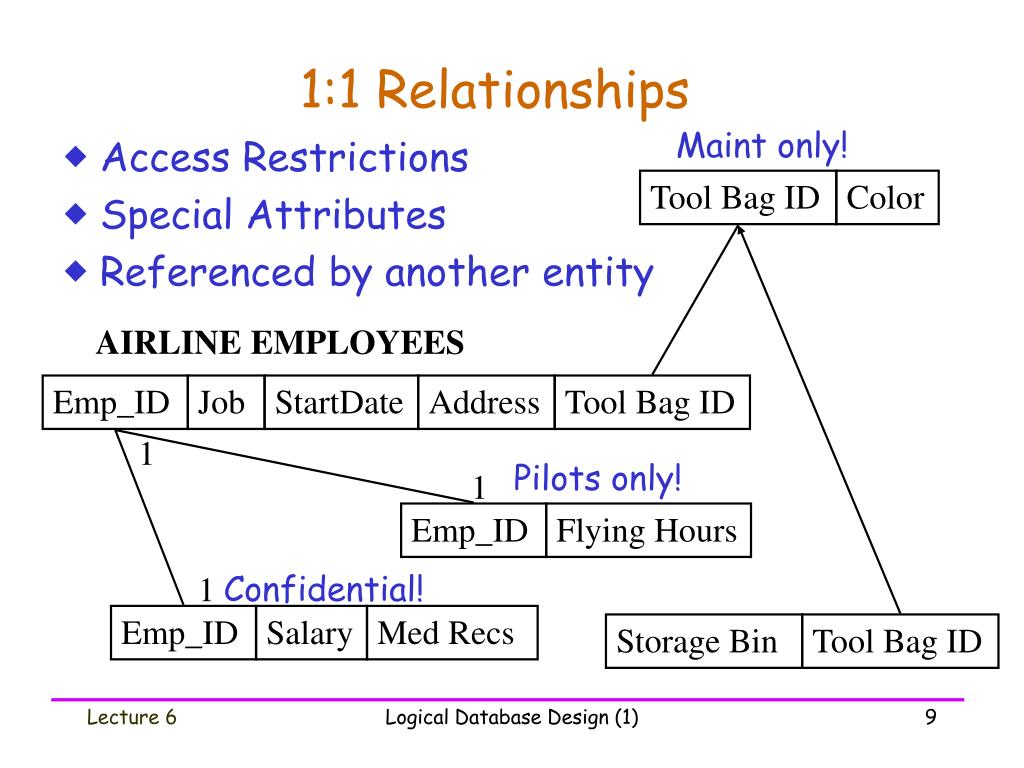 1:1 Relationships

◆ Access Restrictions
◆ Special Attributes
◆ Referenced by another entity

Maint only!

| Tool Bag ID | Color |
|---|---|

AIRLINE EMPLOYEES

| Emp_ID | Job | StartDate | Address | Tool Bag ID |
|---|---|---|---|---|

1

1 Pilots only!

| Emp_ID | Flying Hours |
|---|---|

1 Confidential!

| Emp_ID | Salary | Med Recs |
|---|---|---|

| Storage Bin | Tool Bag ID |
|---|---|

Lecture 6 Logical Database Design (1) 9